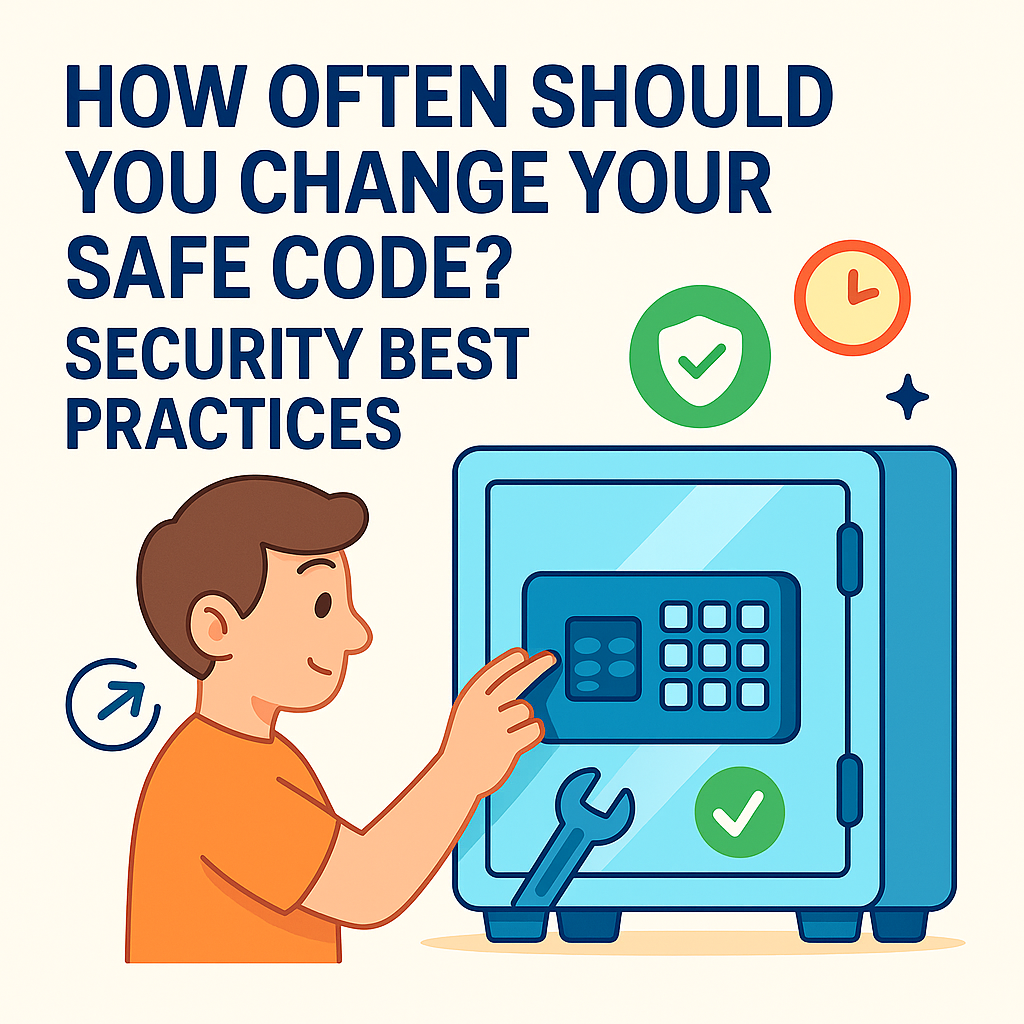 HOW OFTEN SHOULD YOU CHANGE YOUR SAFE CODE?

SECURITY BEST PRACTICES